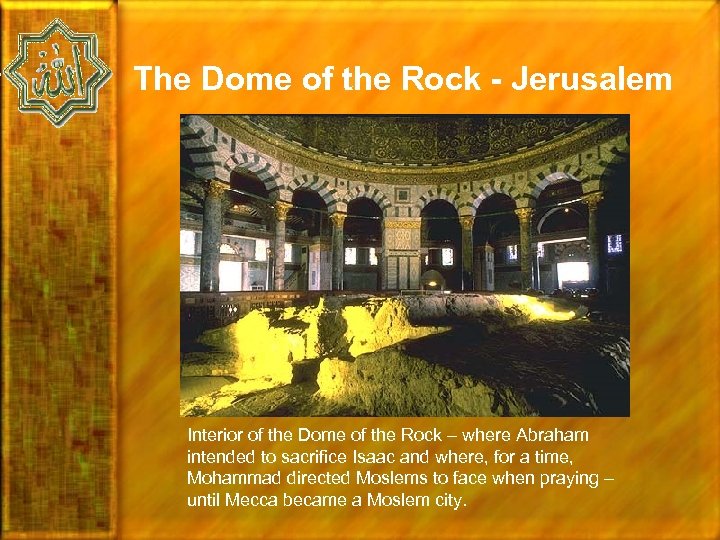 الله

The Dome of the Rock - Jerusalem

Interior of the Dome of the Rock – where Abraham intended to sacrifice Isaac and where, for a time, Mohammad directed Moslems to face when praying – until Mecca became a Moslem city.